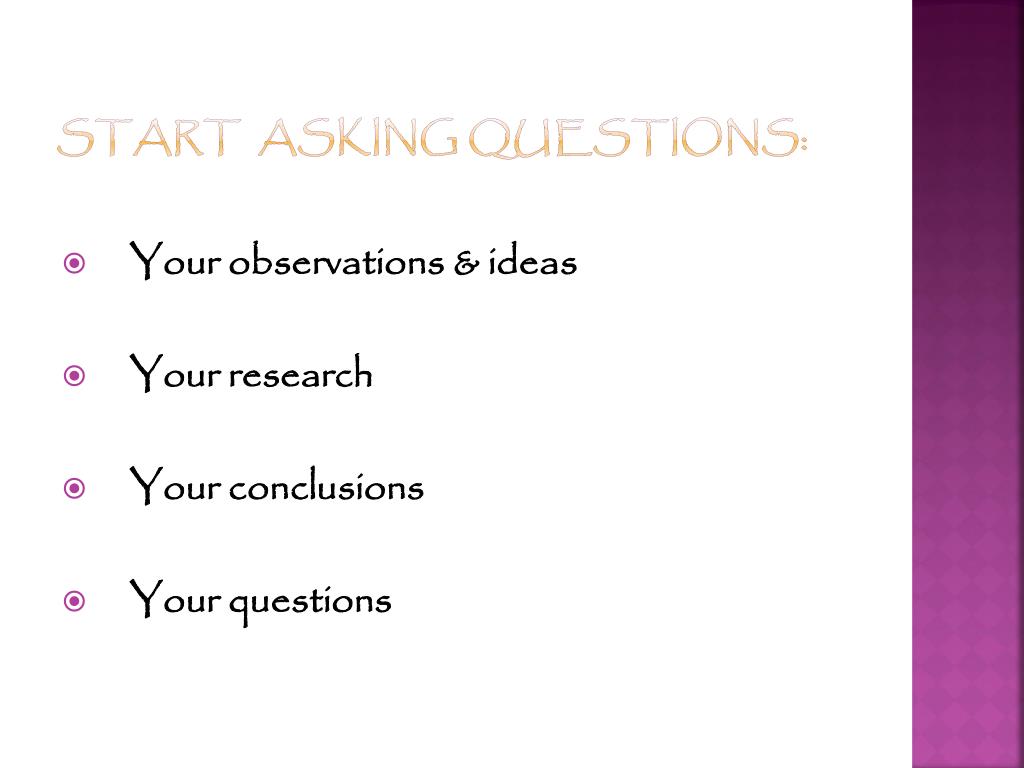 START ASKING QUESTIONS:

Your observations & ideas

Your research

Your conclusions

Your questions